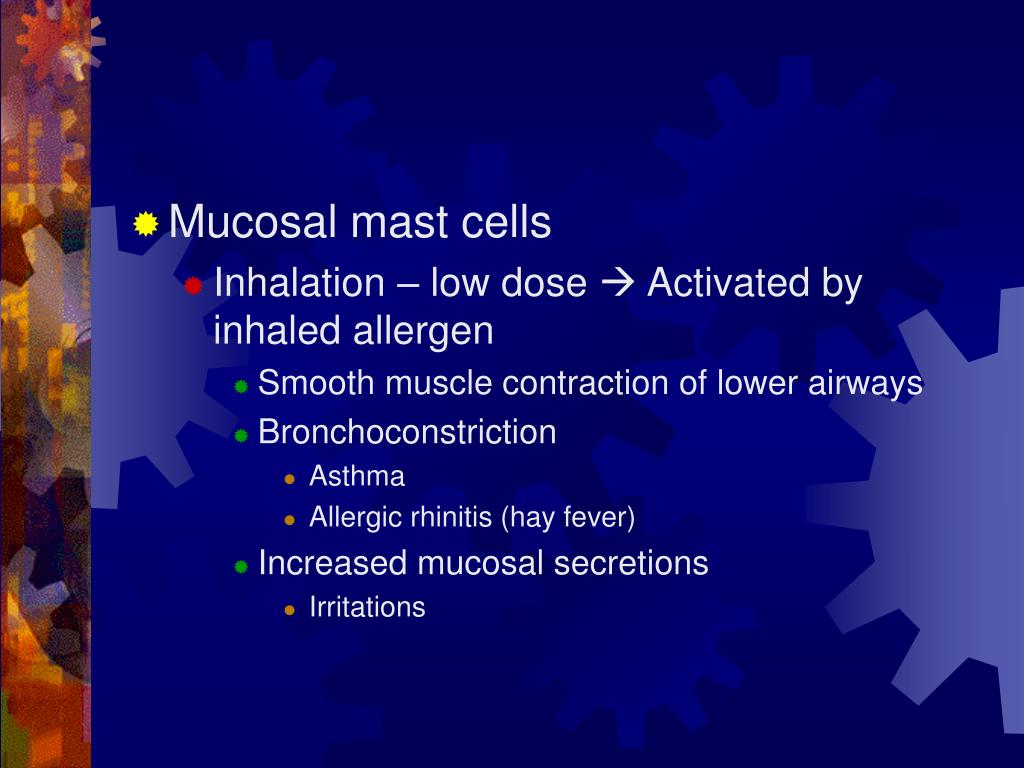 Mucosal mast cells

Inhalation – low dose → Activated by inhaled allergen

Smooth muscle contraction of lower airways

Bronchoconstriction

Asthma

Allergic rhinitis (hay fever)

Increased mucosal secretions

Irritations